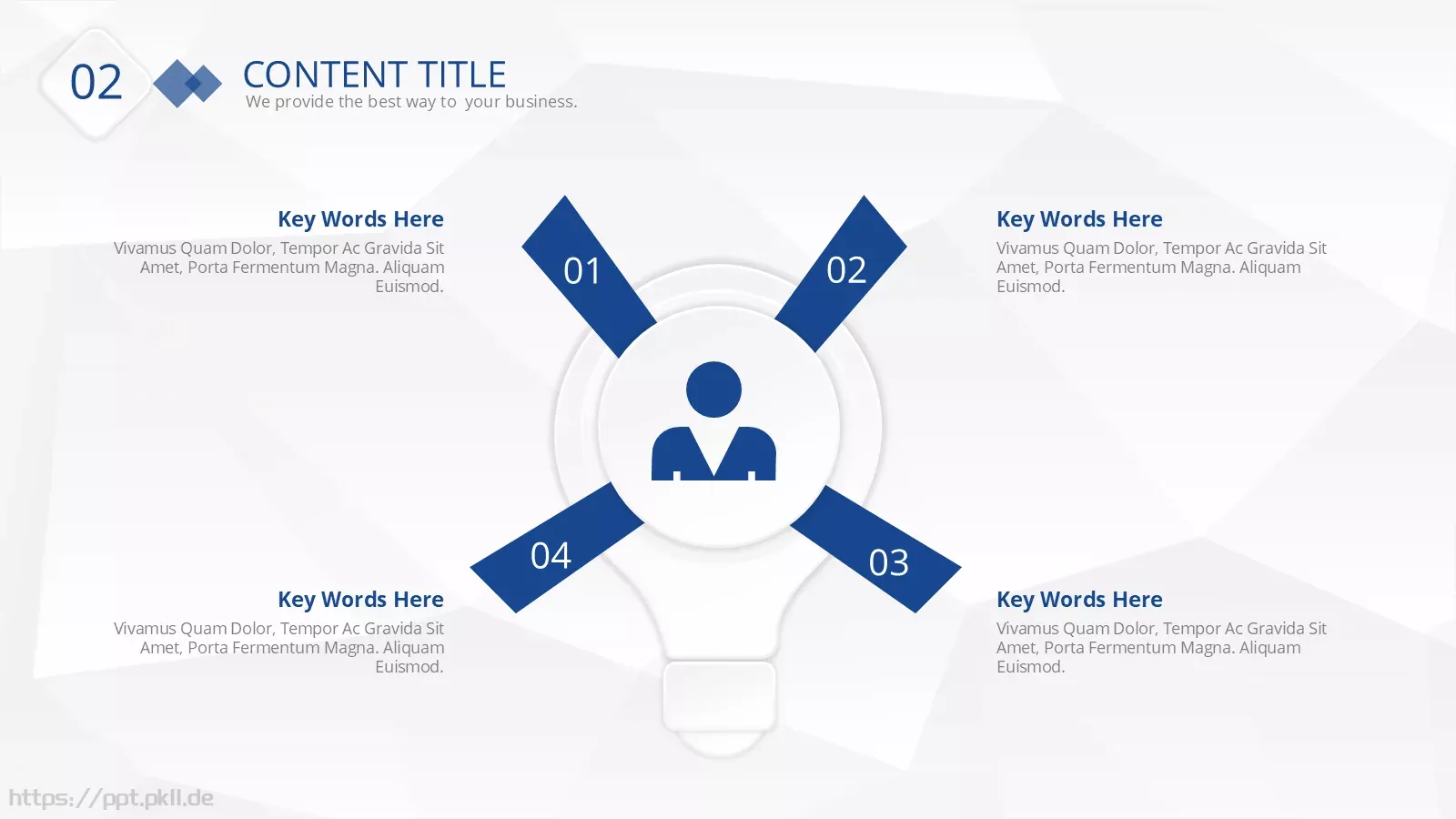 02

CONTENT TITLE

We provide the best way to your business.

Key Words Here

Vivamus Quam Dolor, Tempor Ac Gravida Sit Amet, Porta Fermentum Magna. Aliquam Euismod.

01

02

Key Words Here

Vivamus Quam Dolor, Tempor Ac Gravida Sit Amet, Porta Fermentum Magna. Aliquam Euismod.

04

03

Key Words Here

Vivamus Quam Dolor, Tempor Ac Gravida Sit Amet, Porta Fermentum Magna. Aliquam Euismod.

Key Words Here

Vivamus Quam Dolor, Tempor Ac Gravida Sit Amet, Porta Fermentum Magna. Aliquam Euismod.

https://ppt.pkll.de